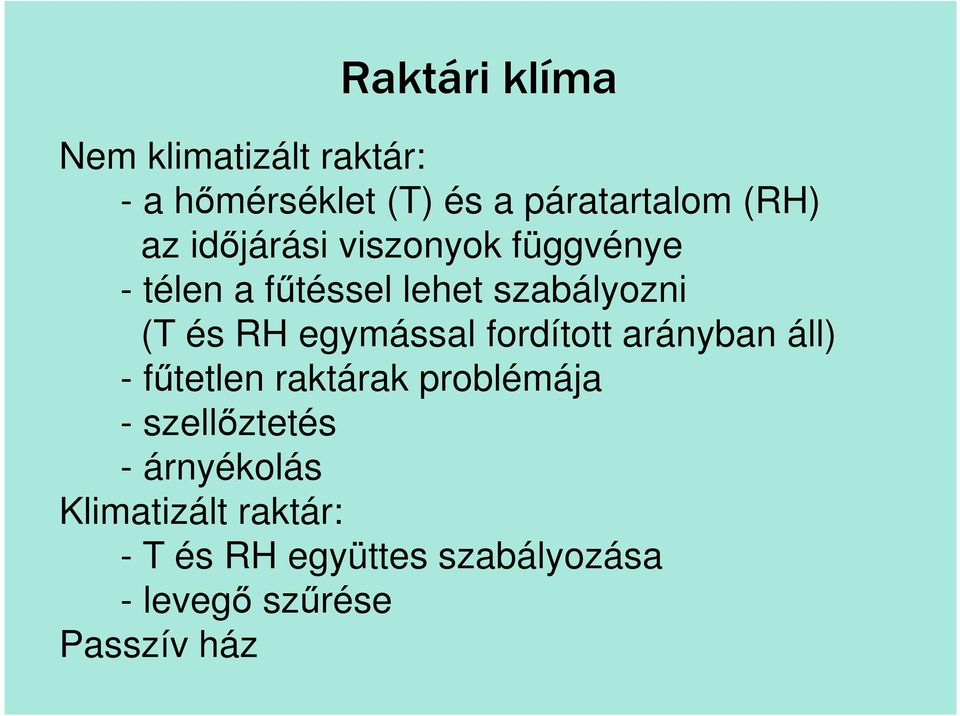 Raktári klíma

Nem klimatizált raktár:
- a hőmérséklet (T) és a páratartalom (RH) az időjárási viszonyok függvénye
- télen a fűtéssel lehet szabályozni (T és RH egymással fordított arányban áll)
- fűtetlen raktárak problémája
- szellőztetés
- árnyékolás
Klimatizált raktár:
- T és RH együttes szabályozása
- levegő szűrése
Passzív ház